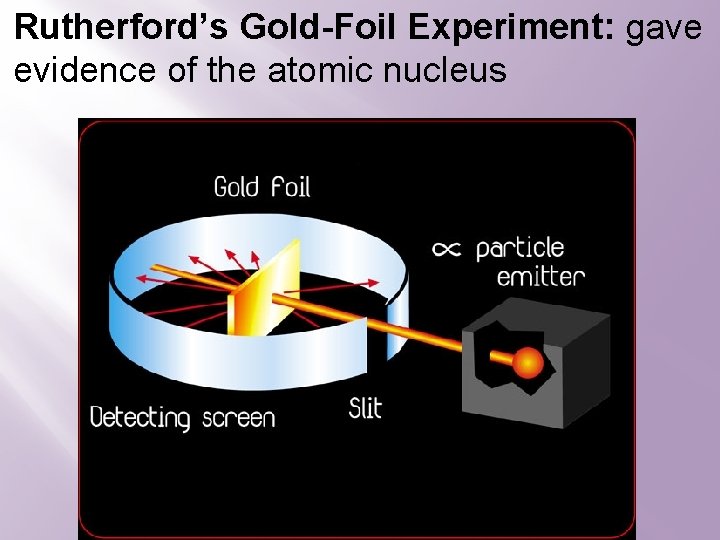 Rutherford's Gold-Foil Experiment: gave evidence of the atomic nucleus

Gold foil

$\propto$ particle emitter

Detecting screen

Slit